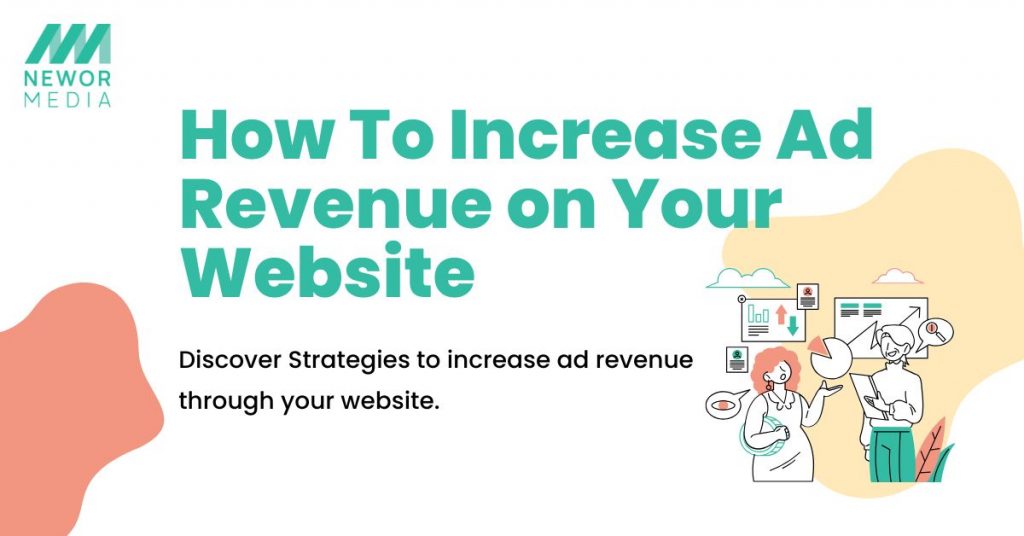 NEWOR
MEDIA

How To Increase Ad Revenue on Your Website

Discover Strategies to increase ad revenue through your website.